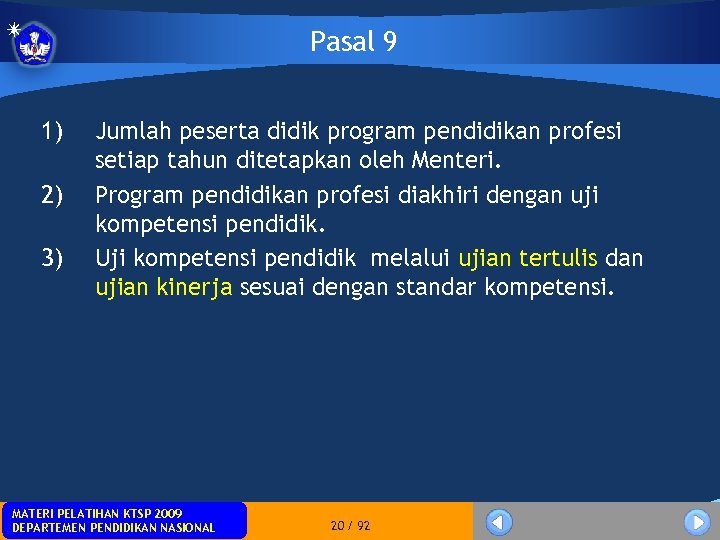 Pasal 9

1) Jumlah peserta didik program pendidikan profesi setiap tahun ditetapkan oleh Menteri.

2) Program pendidikan profesi diakhiri dengan uji kompetensi pendidik.

3) Uji kompetensi pendidik melalui ujian tertulis dan ujian kinerja sesuai dengan standar kompetensi.

MATERI PELATIHAN KTSP 2009
DEPARTEMEN PENDIDIKAN NASIONAL

20 / 92